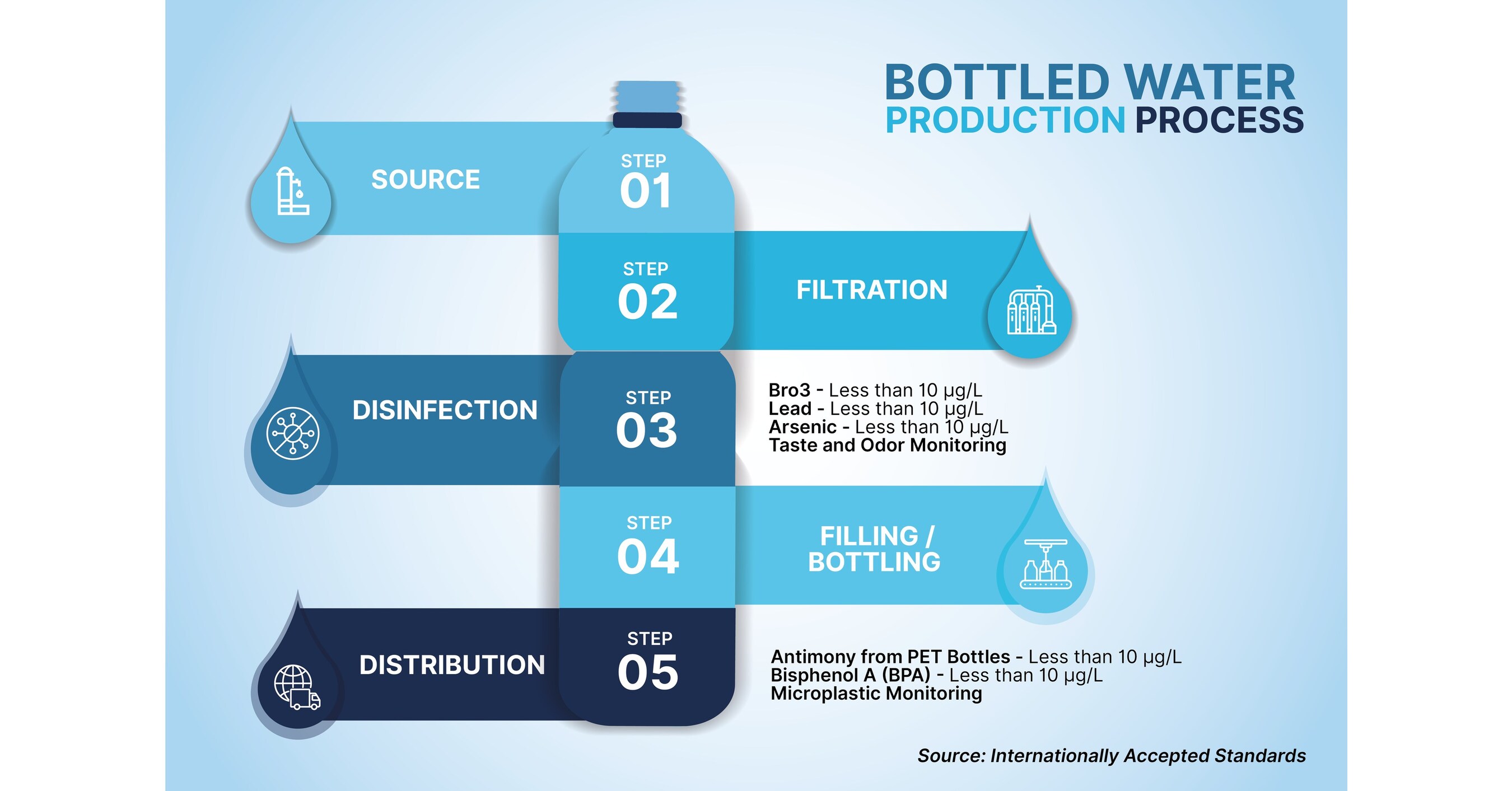 BOTTLED WATER
PRODUCTION PROCESS

SOURCE

STEP
01

STEP
02

FILTRATION

DISINFECTION

STEP
03

Bro3 - Less than 10 μg/L
Lead - Less than 10 μg/L
Arsenic - Less than 10 μg/L
Taste and Odor Monitoring

STEP
04

FILLING / BOTTLING

DISTRIBUTION

STEP
05

Antimony from PET Bottles - Less than 10 μg/L
Bisphenol A (BPA) - Less than 10 μg/L
Microplastic Monitoring

Source: Internationally Accepted Standards